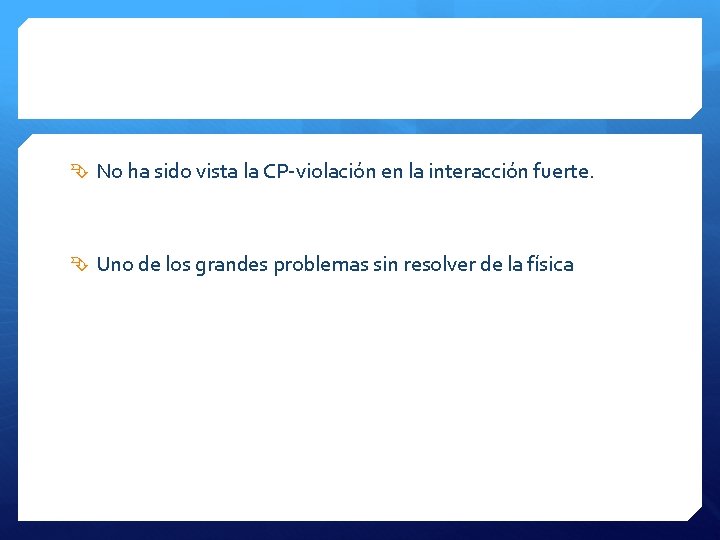 No ha sido vista la CP-violación en la interacción fuerte.

Uno de los grandes problemas sin resolver de la física